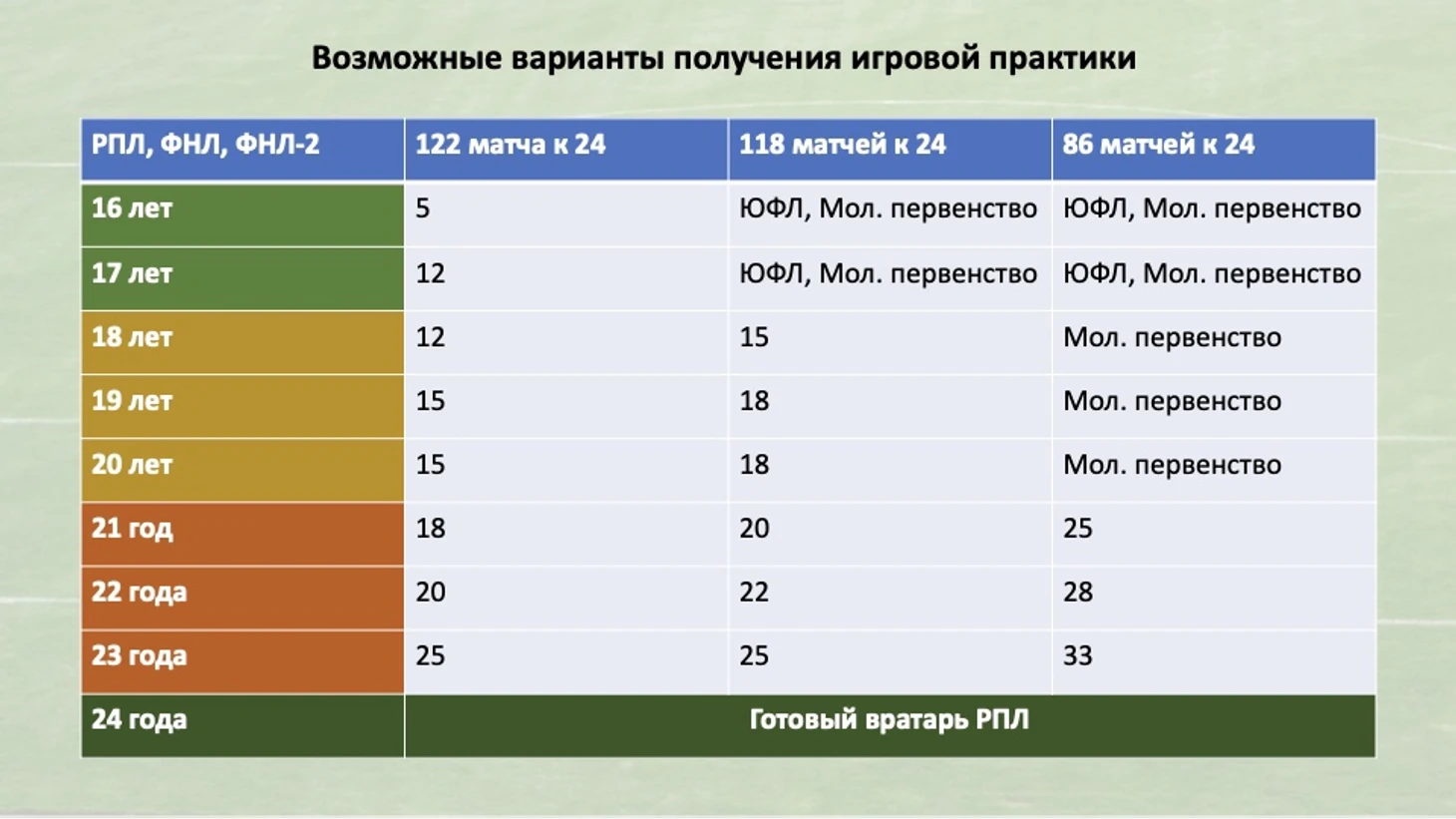 Возможные варианты получения игровой практики

| РПЛ, ФНЛ, ФНЛ-2 | 122 матча к 24 | 118 матчей к 24 | 86 матчей к 24 |
|---|---|---|---|
| 16 лет | 5 | ЮФЛ, Мол. первенство | ЮФЛ, Мол. первенство |
| 17 лет | 12 | ЮФЛ, Мол. первенство | ЮФЛ, Мол. первенство |
| 18 лет | 12 | 15 | Мол. первенство |
| 19 лет | 15 | 18 | Мол. первенство |
| 20 лет | 15 | 18 | Мол. первенство |
| 21 год | 18 | 20 | 25 |
| 22 года | 20 | 22 | 28 |
| 23 года | 25 | 25 | 33 |
| 24 года | Готовый вратарь РПЛ | | |